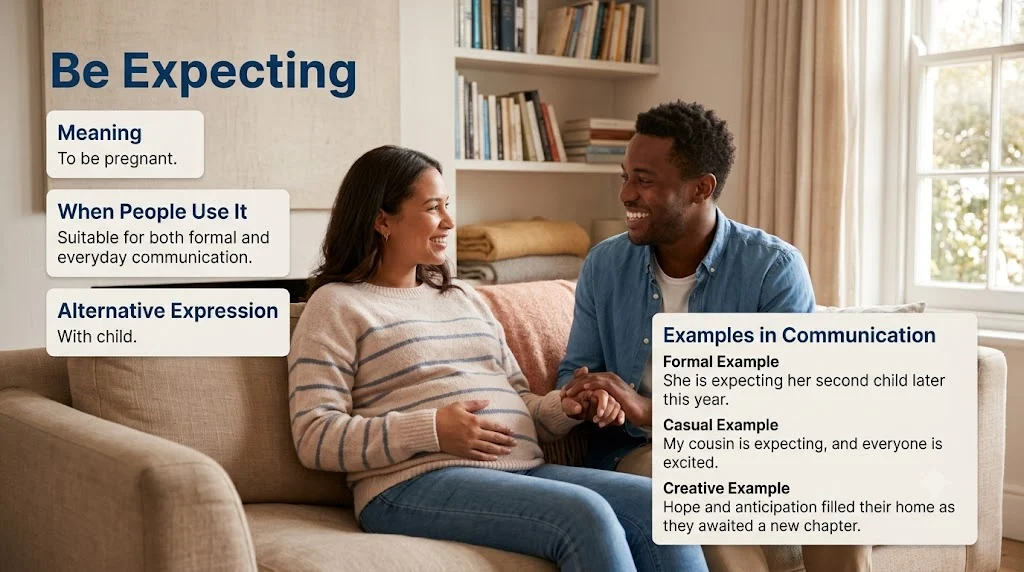 Be Expecting

Meaning
To be pregnant.

When People Use It
Suitable for both formal and everyday communication.

Alternative Expression
With child.

Examples in Communication

Formal Example
She is expecting her second child later this year.

Casual Example
My cousin is expecting, and everyone is excited.

Creative Example
Hope and anticipation filled their home as they awaited a new chapter.